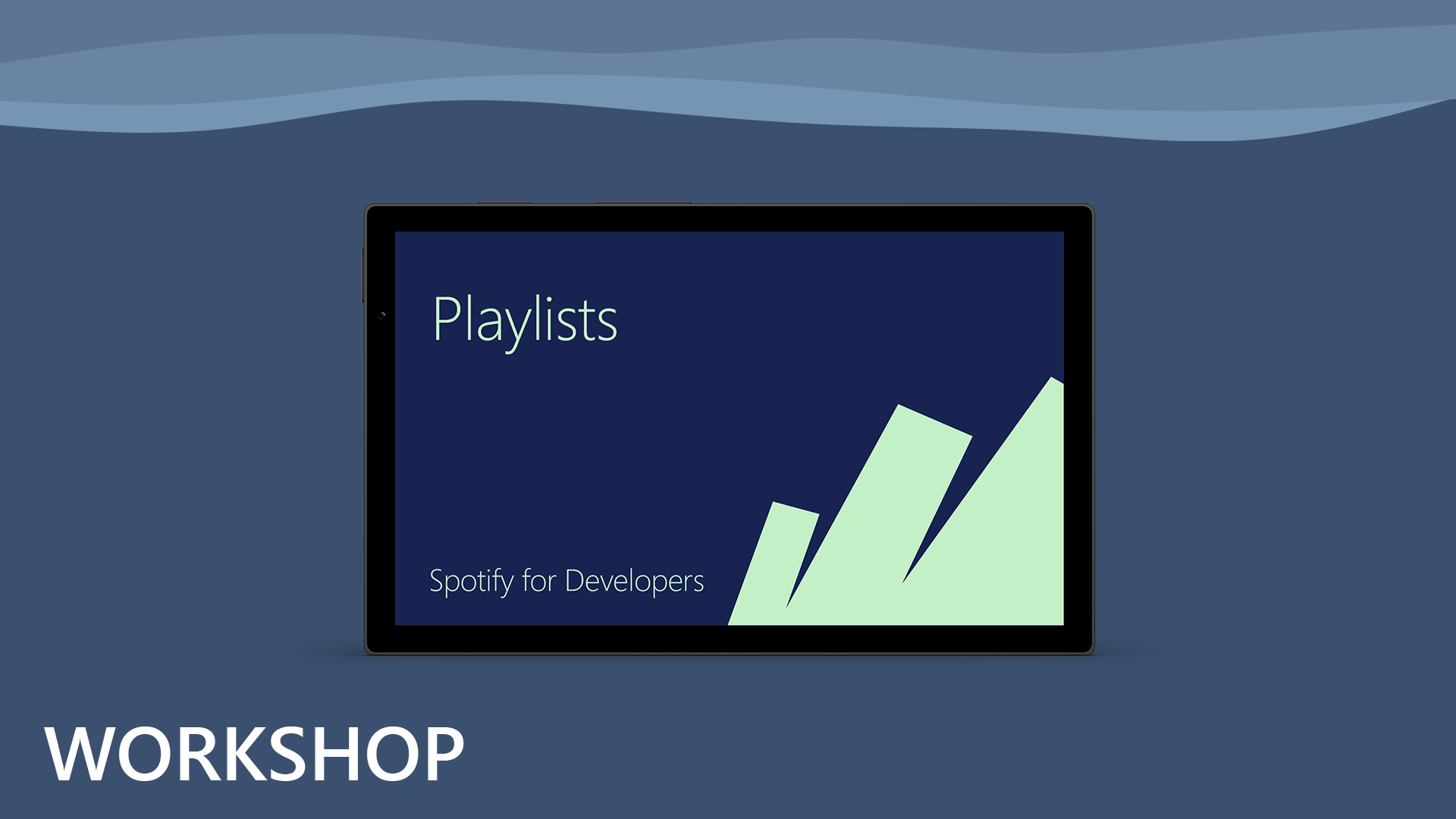 Playlists

Spotify for Developers

WORKSHOP